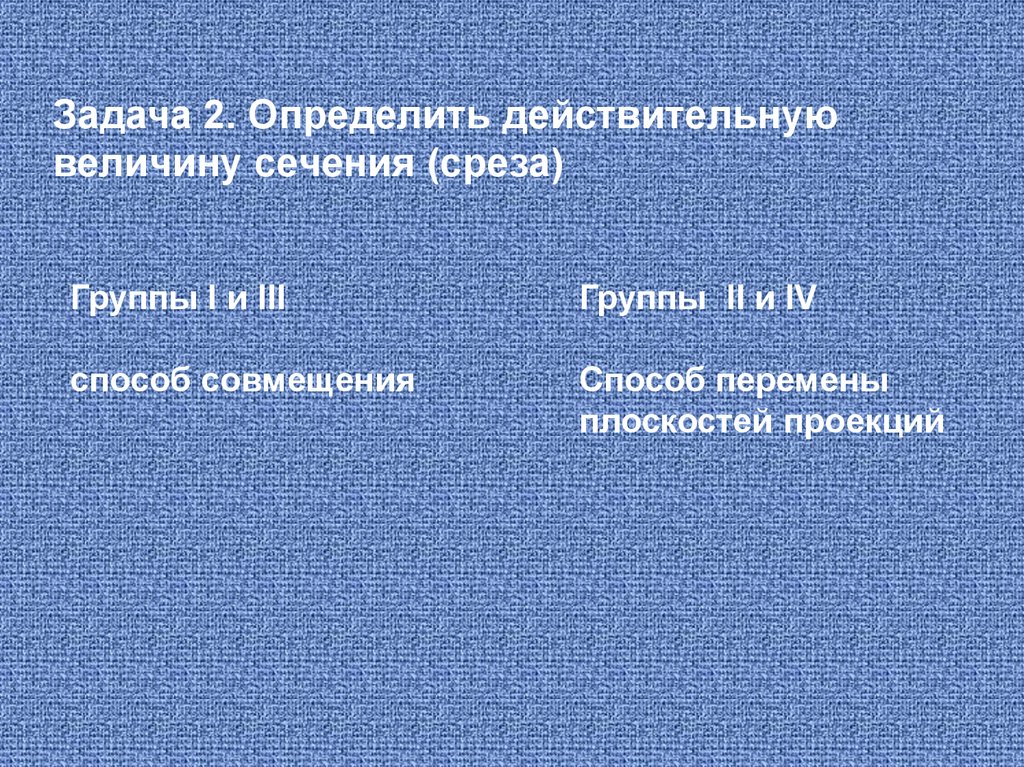 Задача 2. Определить действительную величину сечения (среза)

Группы I и III

способ совмещения

Группы II и IV

Способ перемены плоскостей проекций